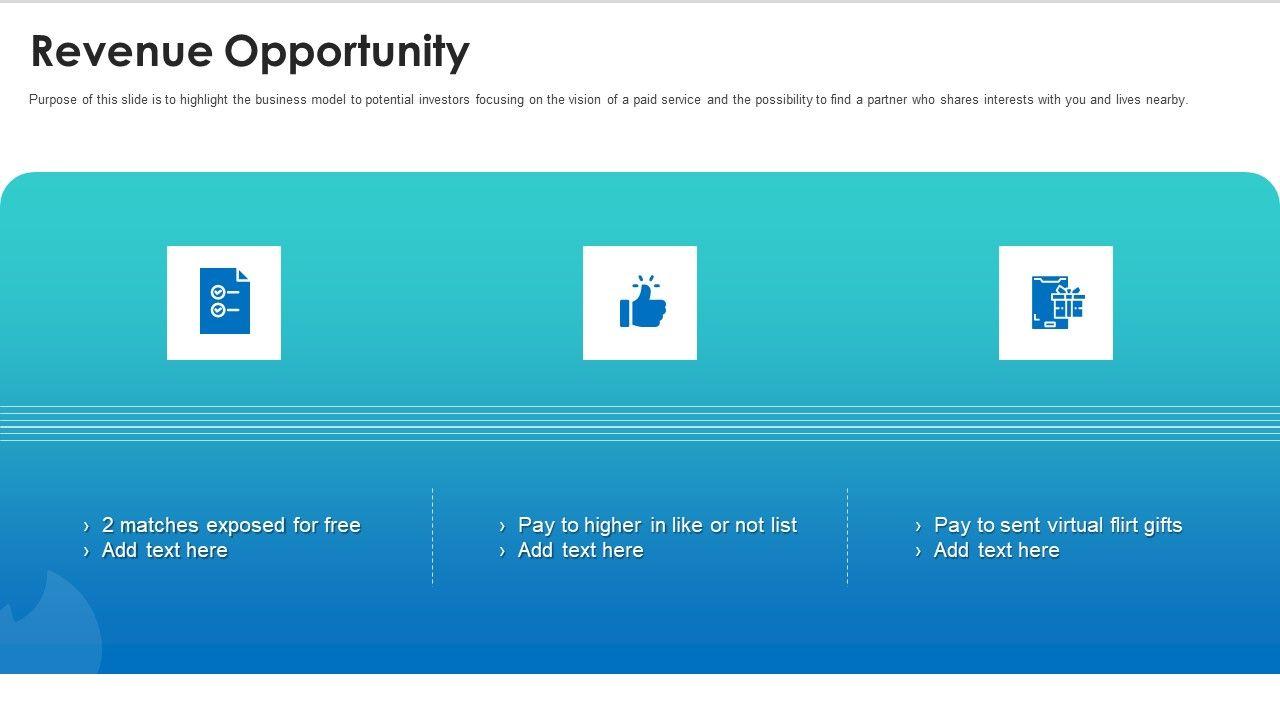 Revenue Opportunity

Purpose of this slide is to highlight the business model to potential investors focusing on the vision of a paid service and the possibility to find a partner who shares interests with you and lives nearby.

› 2 matches exposed for free
› Add text here

› Pay to higher in like or not list
› Add text here

› Pay to sent virtual flirt gifts
› Add text here